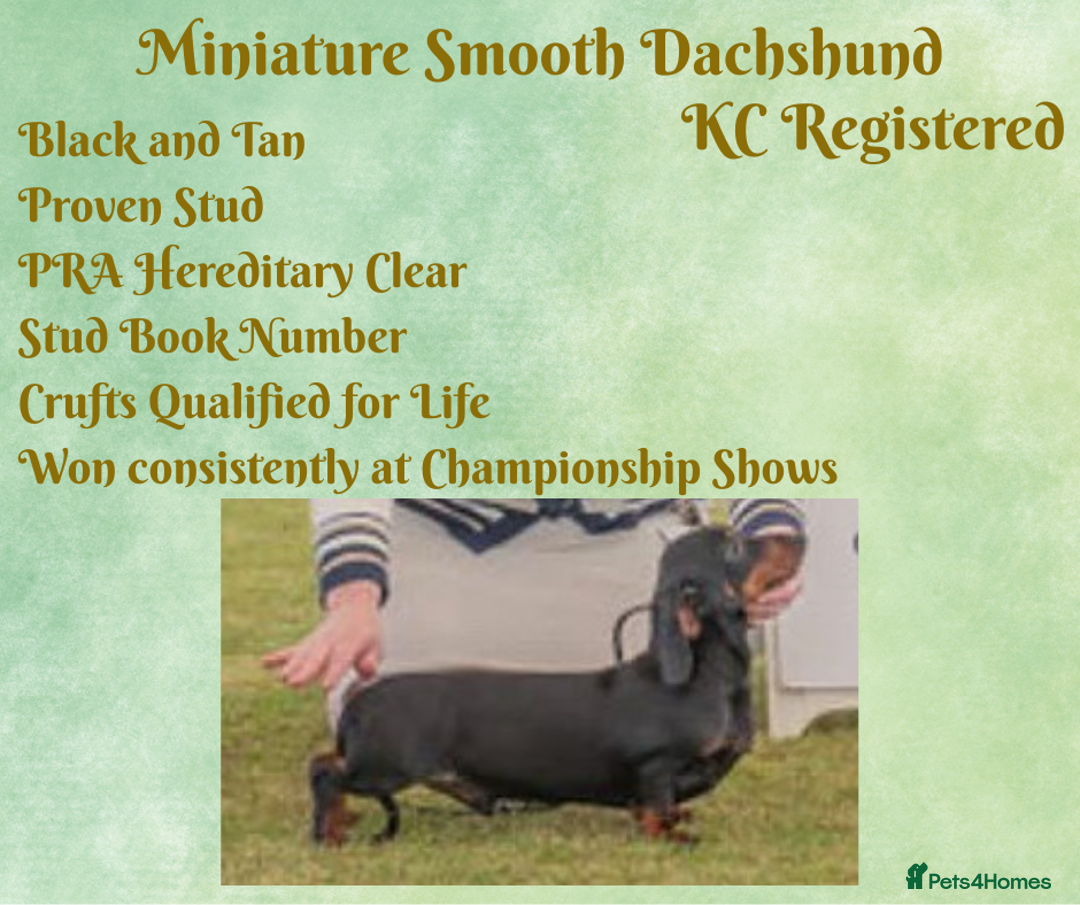 Miniature Smooth Dachshund
KC Registered

Black and Tan
Proven Stud
PRA Hereditary Clear
Stud Book Number
Crufts Qualified for Life
Won consistently at Championship Shows

Pets4Homes